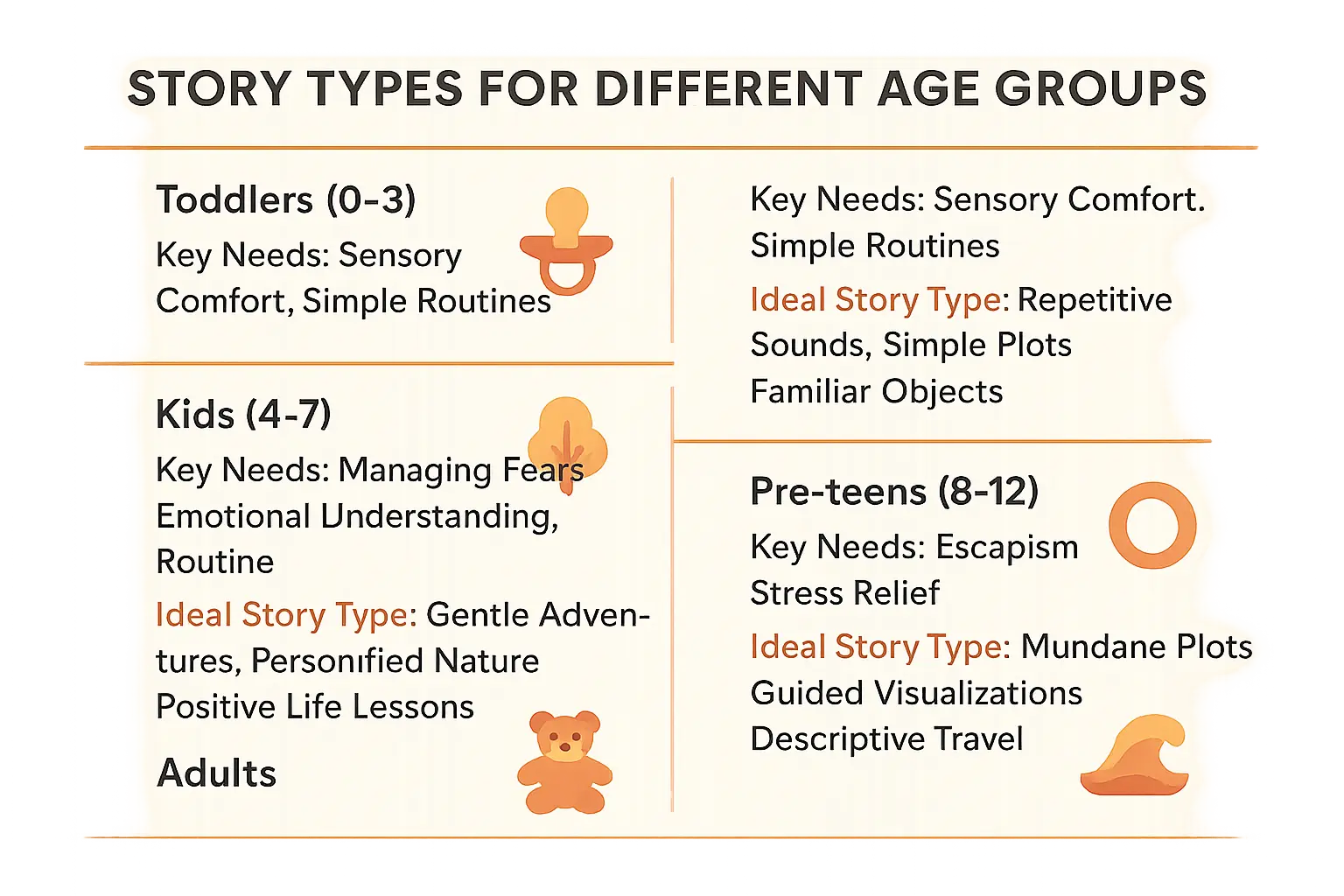 STORY TYPES FOR DIFFERENT AGE GROUPS

Toddlers (0-3)

Key Needs: Sensory Comfort, Simple Routines

Kids (4-7)

Key Needs: Managing Fears Emotional Understanding, Routine

Ideal Story Type: Gentle Adventures, Personified Nature Positive Life Lessons

Adults

Key Needs: Sensory Comfort. Simple Routines

Ideal Story Type: Repetitive Sounds, Simple Plots Familiar Objects

Pre-teens (8-12)

Key Needs: Escapism Stress Relief

Ideal Story Type: Mundane Plots Guided Visualizations Descriptive Travel